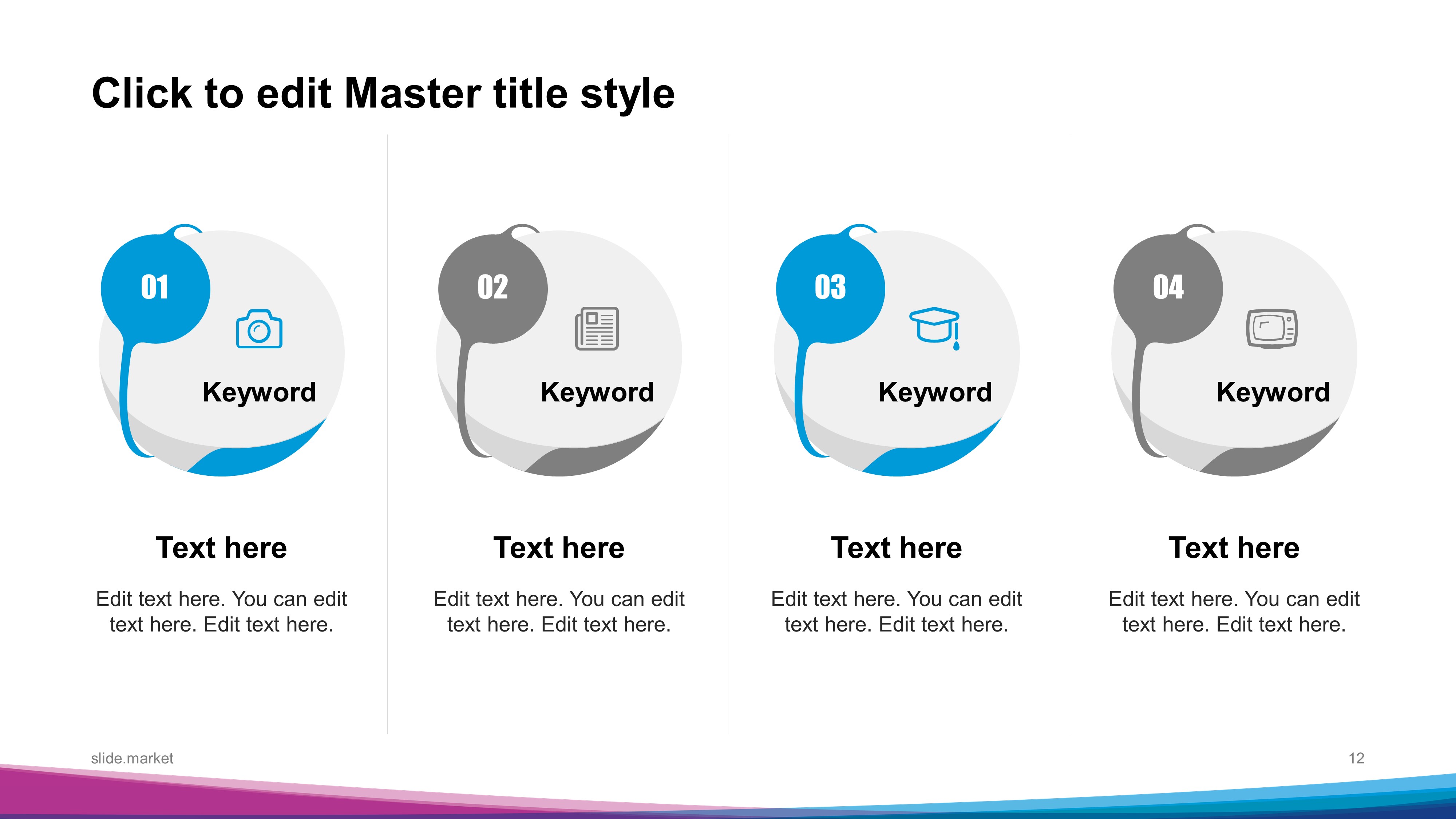 Click to edit Master title style

01

Keyword

Text here

Edit text here. You can edit text here. Edit text here.

02

Keyword

Text here

Edit text here. You can edit text here. Edit text here.

03

Keyword

Text here

Edit text here. You can edit text here. Edit text here.

04

Keyword

Text here

Edit text here. You can edit text here. Edit text here.

slide.market

12